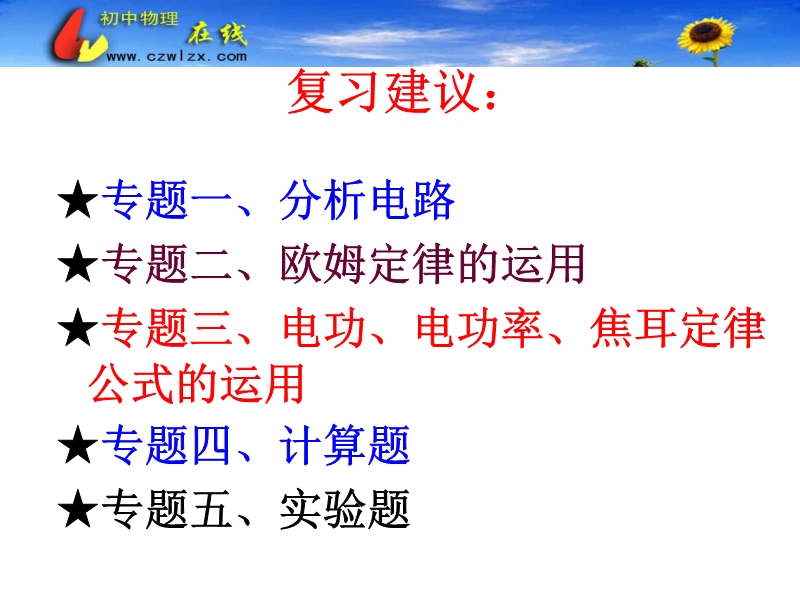 初中物理 在线
www.czwlzx.com

复习建议：

★专题一、分析电路
★专题二、欧姆定律的运用
★专题三、电功、电功率、焦耳定律公式的运用
★专题四、计算题
★专题五、实验题